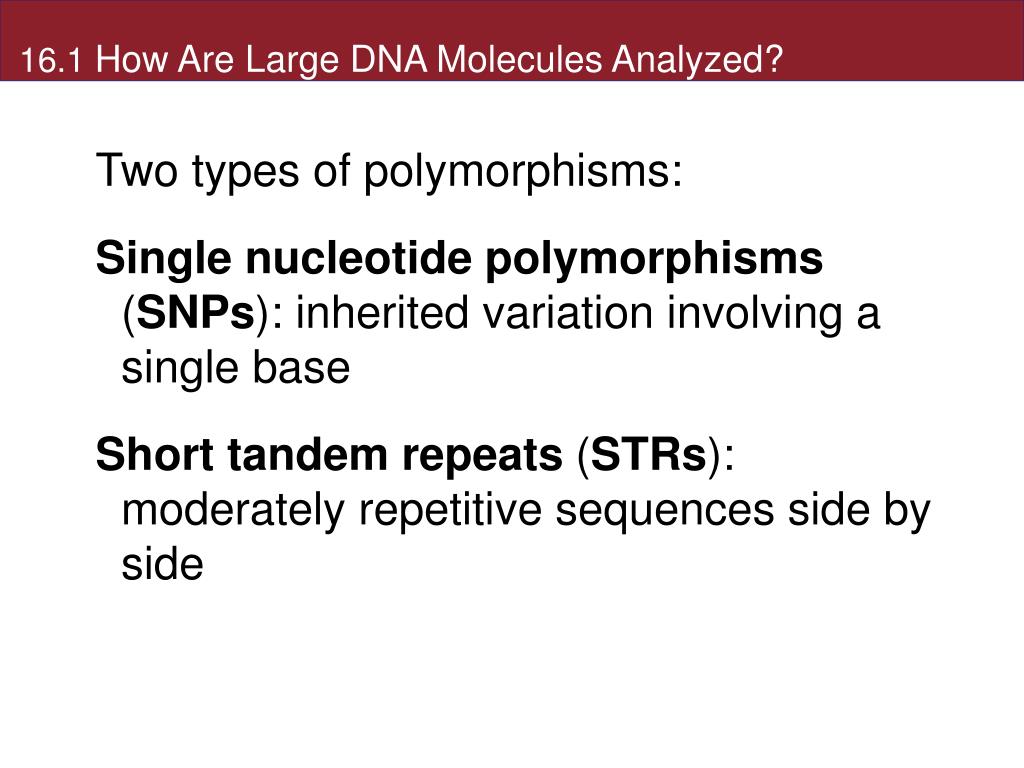 16.1 How Are Large DNA Molecules Analyzed?

Two types of polymorphisms:

Single nucleotide polymorphisms (SNPs): inherited variation involving a single base

Short tandem repeats (STRs): moderately repetitive sequences side by side